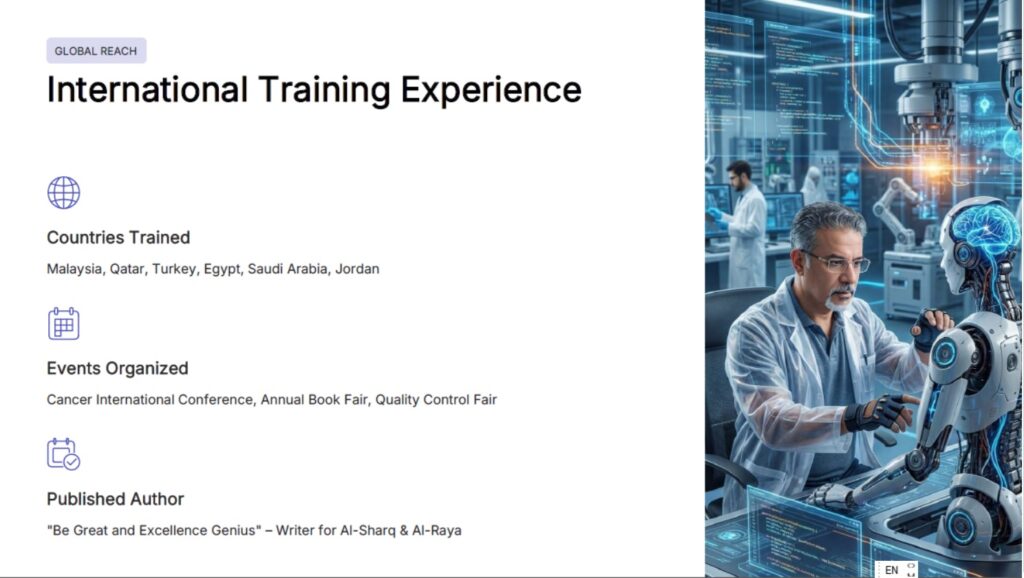 GLOBAL REACH

International Training Experience

Countries Trained

Malaysia, Qatar, Turkey, Egypt, Saudi Arabia, Jordan

Events Organized

Cancer International Conference, Annual Book Fair, Quality Control Fair

Published Author

"Be Great and Excellence Genius" – Writer for Al-Sharq & Al-Raya

EN